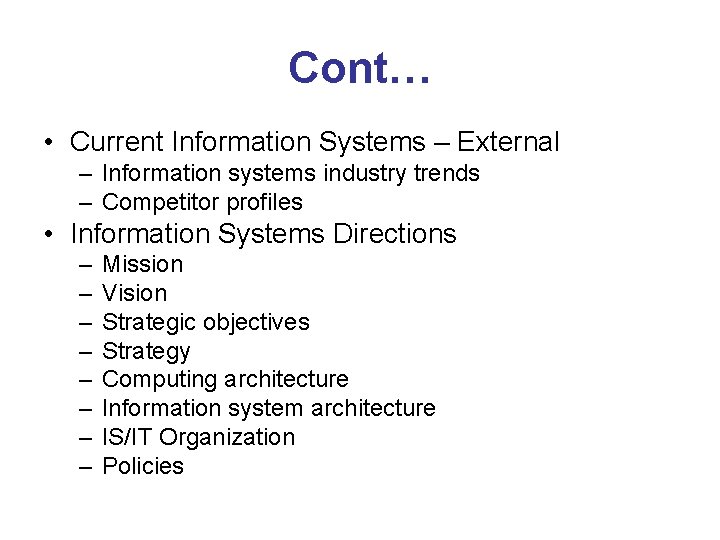 Cont…

• Current Information Systems – External
  – Information systems industry trends
  – Competitor profiles
• Information Systems Directions
  – Mission
  – Vision
  – Strategic objectives
  – Strategy
  – Computing architecture
  – Information system architecture
  – IS/IT Organization
  – Policies